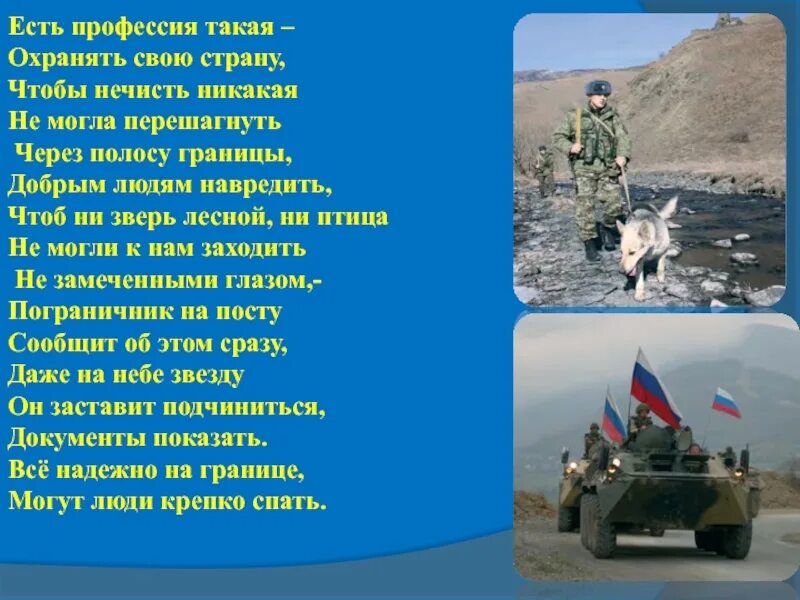 Есть профессия такая –
Охранять свою страну,
Чтобы нечисть никакая
Не могла перешагнуть
Через полосу границы,
Добрым людям навредить,
Чтоб ни зверь лесной, ни птица
Не могли к нам заходить
Не замеченными глазом,-
Пограничник на посту
Сообщит об этом сразу,
Даже на небе звезду
Он заставит подчиниться,
Документы показать.
Всё надежно на границе,
Могут люди крепко спать.